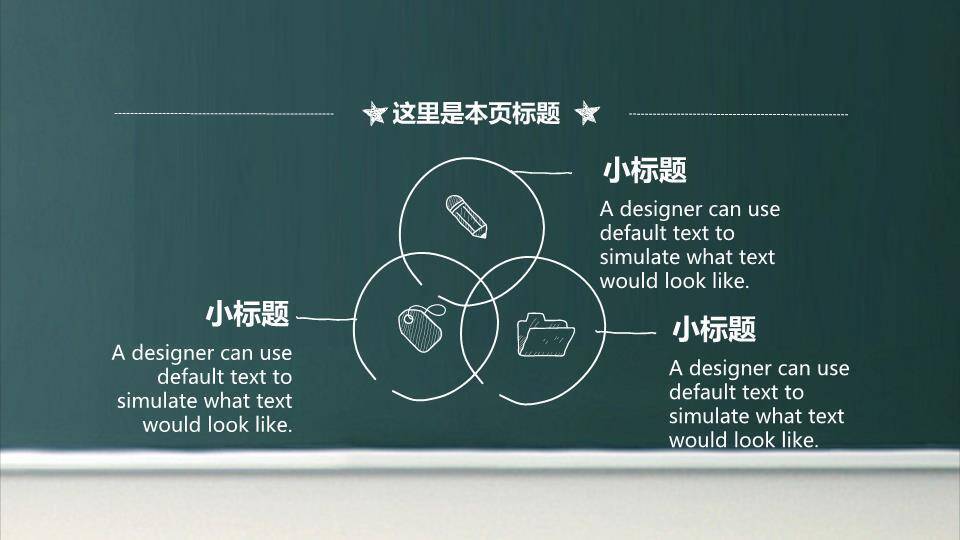 这里是本页标题

小标题

A designer can use default text to simulate what text would look like.

小标题

A designer can use default text to simulate what text would look like.

小标题

A designer can use default text to simulate what text would look like.